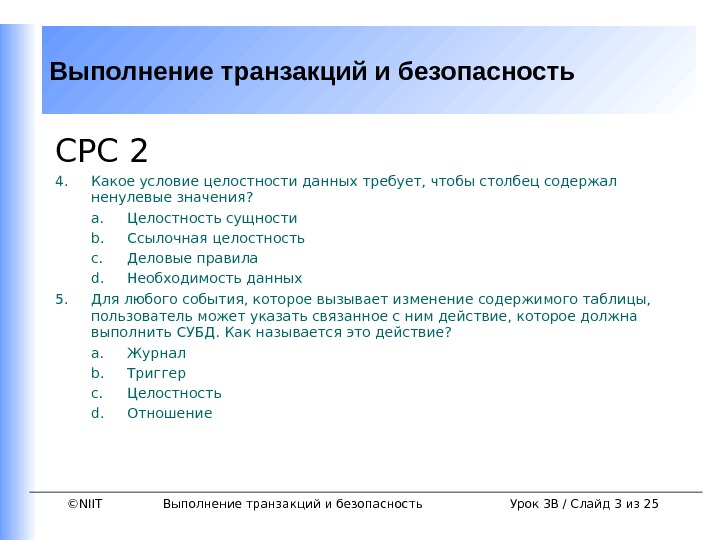 Выполнение транзакций и безопасность

СРС 2

4. Какое условие целостности данных требует, чтобы столбец содержал ненулевые значения?
a. Целостность сущности
b. Ссылочная целостность
c. Деловые правила
d. Необходимость данных

5. Для любого события, которое вызывает изменение содержимого таблицы, пользователь может указать связанное с ним действие, которое должна выполнить СУБД. Как называется это действие?
a. Журнал
b. Триггер
c. Целостность
d. Отношение

©NIIT Выполнение транзакций и безопасность Урок 3B / Слайд 3 из 25